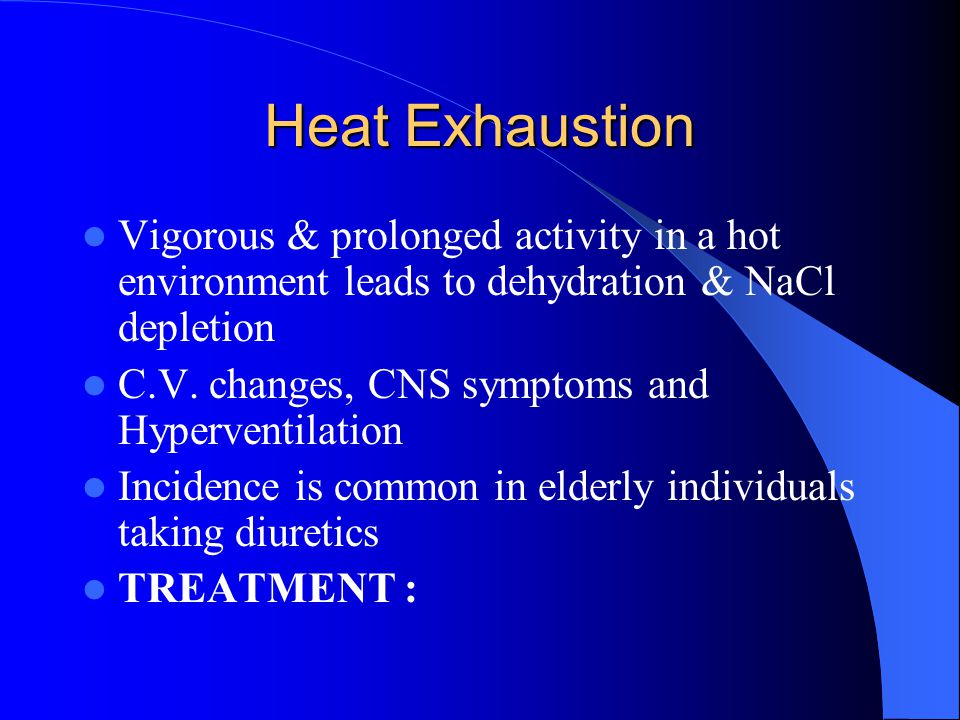 Heat Exhaustion

- Vigorous & prolonged activity in a hot environment leads to dehydration & NaCl depletion
- C.V. changes, CNS symptoms and Hyperventilation
- Incidence is common in elderly individuals taking diuretics
- TREATMENT :